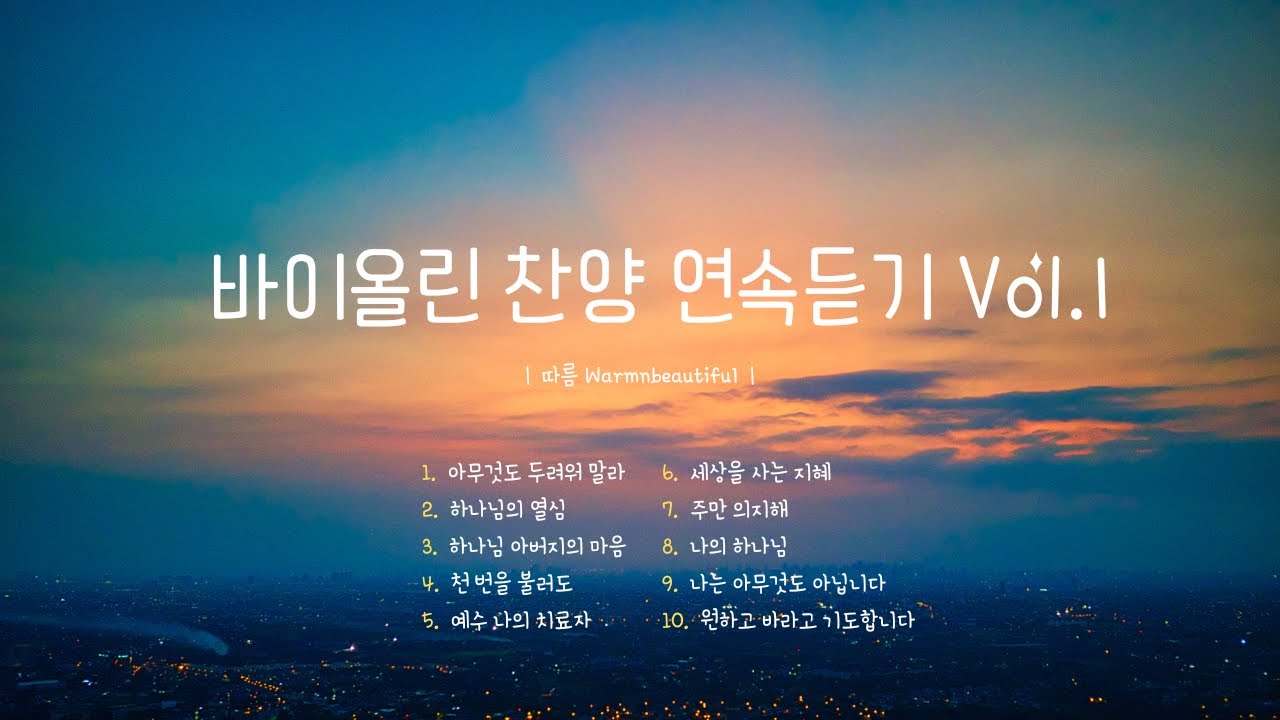 바이올린 찬양 연속듣기 Vol.1

| 따름 Warmnbeautiful |

1. 아무것도 두려워 말라
2. 하나님의 열심
3. 하나님 아버지의 마음
4. 천번을 불러도
5. 예수 나의 치료자

6. 세상을 사는 지혜
7. 주만 의지해
8. 나의 하나님
9. 나는 아무것도 아닙니다
10. 원하고 바라고 기도합니다